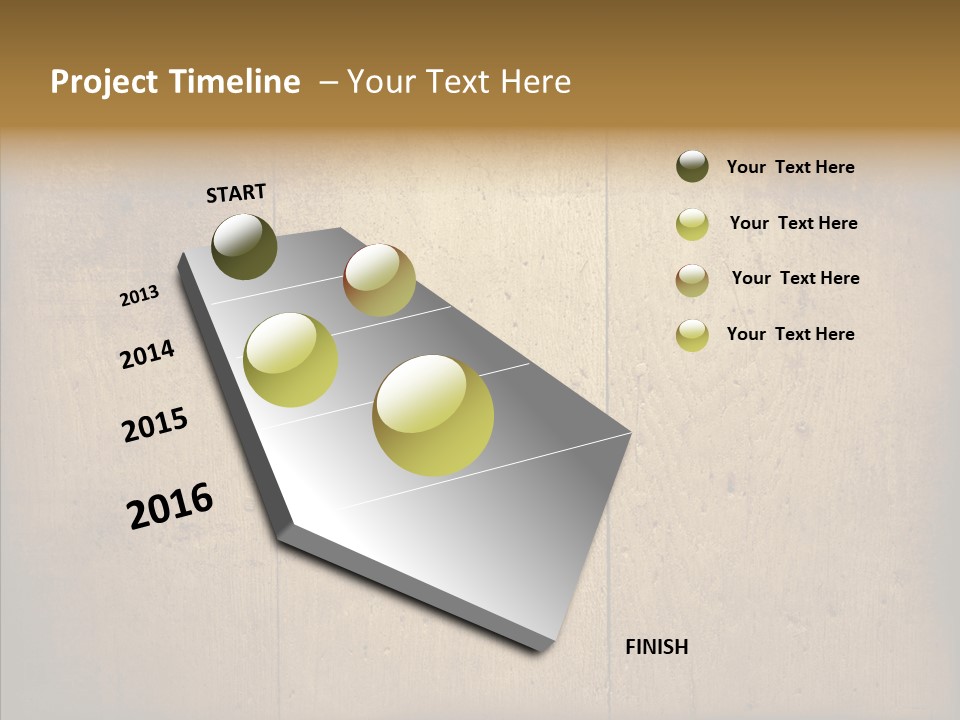 Project Timeline – Your Text Here

START

2013

2014

2015

2016

FINISH

Your Text Here

Your Text Here

Your Text Here

Your Text Here